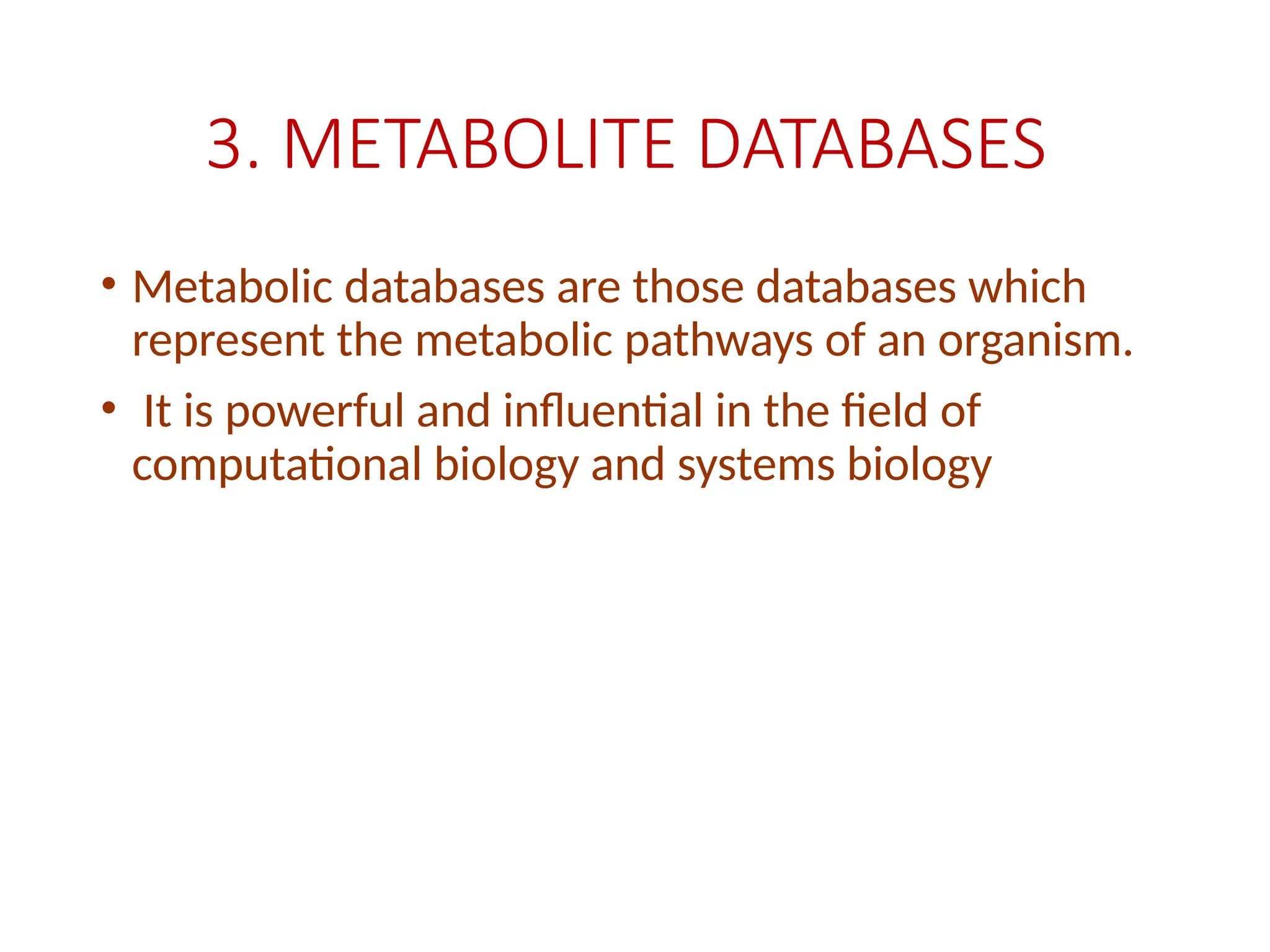 3. METABOLITE DATABASES

• Metabolic databases are those databases which represent the metabolic pathways of an organism.

• It is powerful and influential in the field of computational biology and systems biology